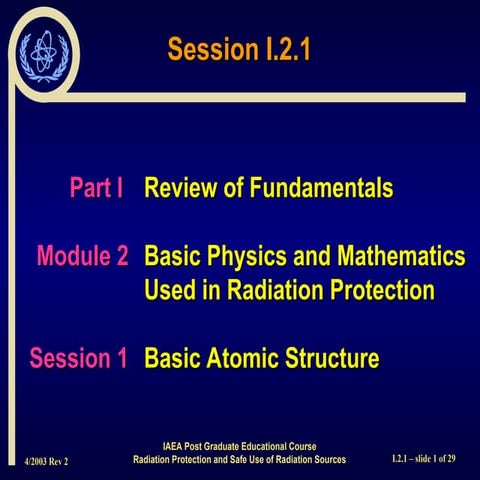 Session I.2.1

Part I Review of Fundamentals

Module 2 Basic Physics and Mathematics Used in Radiation Protection

Session 1 Basic Atomic Structure

4/2003 Rev 2

IAEA Post Graduate Educational Course
Radiation Protection and Safe Use of Radiation Sources

I.2.1 – slide 1 of 29